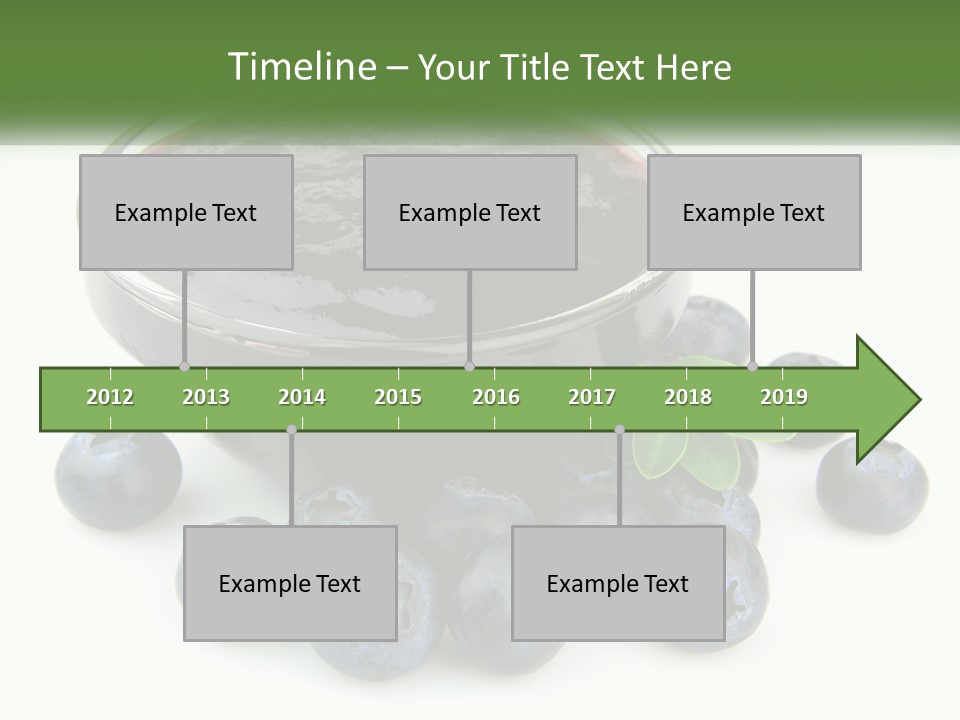 Timeline – Your Title Text Here

Example Text

Example Text

Example Text

2012 2013 2014 2015 2016 2017 2018 2019

Example Text

Example Text